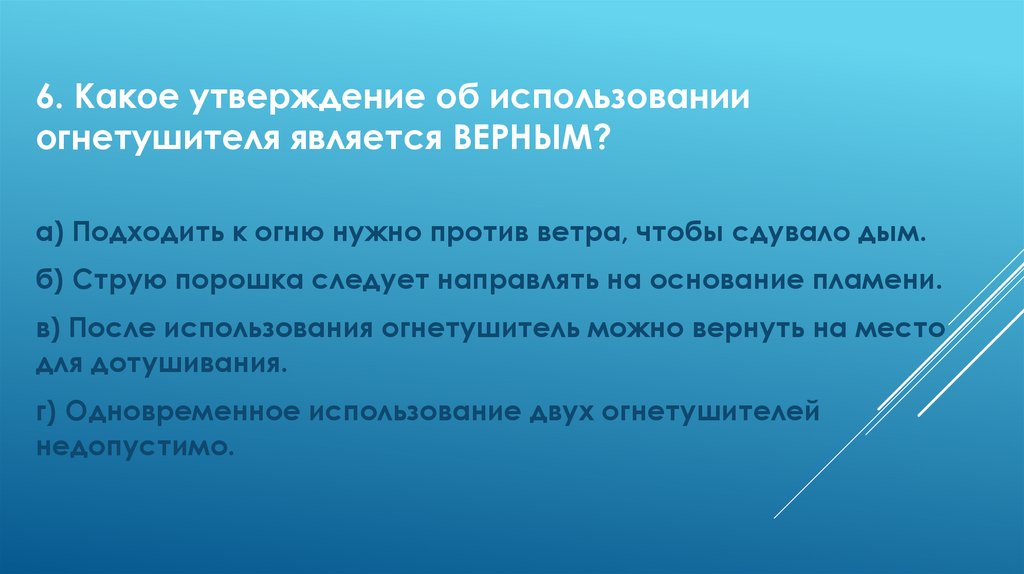 6. Какое утверждение об использовании огнетушителя является ВЕРНЫМ?

а) Подходить к огню нужно против ветра, чтобы сдувало дым.

б) Струю порошка следует направлять на основание пламени.

в) После использования огнетушитель можно вернуть на место для дотушивания.

г) Одновременное использование двух огнетушителей недопустимо.